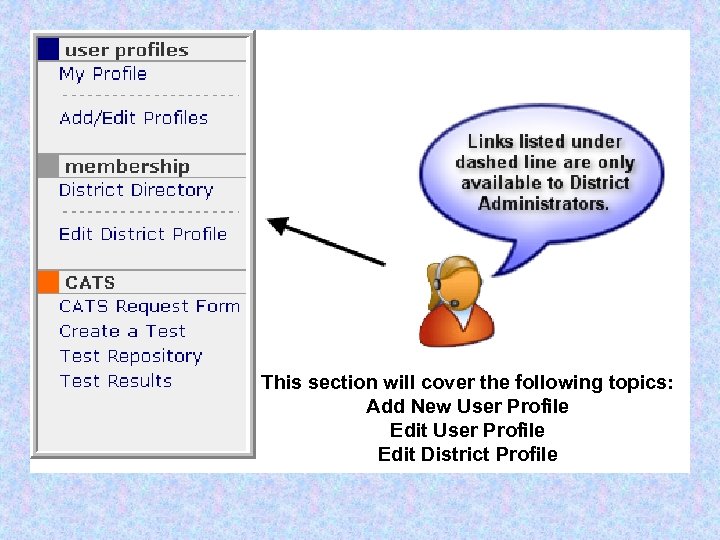 user profiles
My Profile

Add/Edit Profiles

membership
District Directory

Edit District Profile

CATS
CATS Request Form
Create a Test
Test Repository
Test Results

Links listed under dashed line are only available to District Administrators.

This section will cover the following topics:
Add New User Profile
Edit User Profile
Edit District Profile